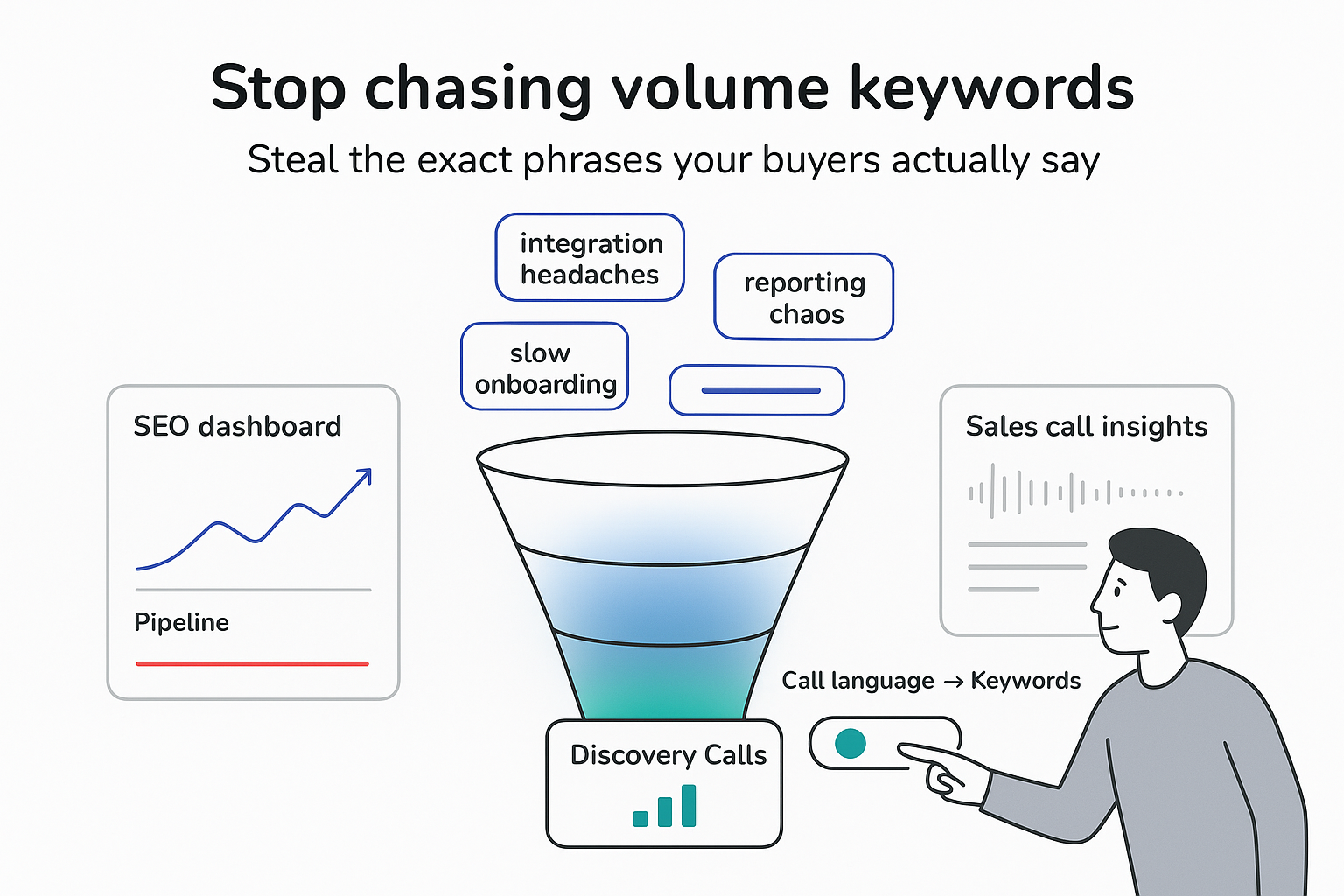 Stop chasing volume keywords

Steal the exact phrases your buyers actually say

integration headaches

reporting chaos

slow onboarding

SEO dashboard

Pipeline

Sales call insights

Call language → Keywords

Discovery Calls